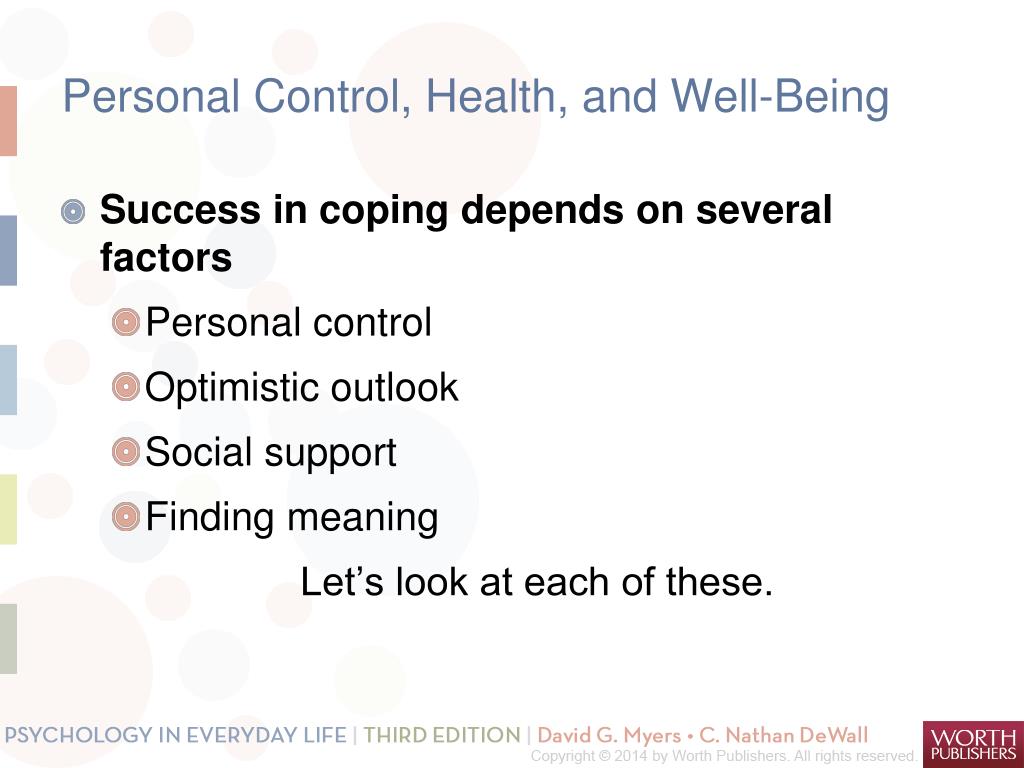 Personal Control, Health, and Well-Being

Success in coping depends on several factors

Personal control

Optimistic outlook

Social support

Finding meaning

Let’s look at each of these.

PSYCHOLOGY IN EVERYDAY LIFE | THIRD EDITION | David G. Myers • C. Nathan DeWall

Copyright © 2014 by Worth Publishers. All rights reserved.

WORTH PUBLISHERS